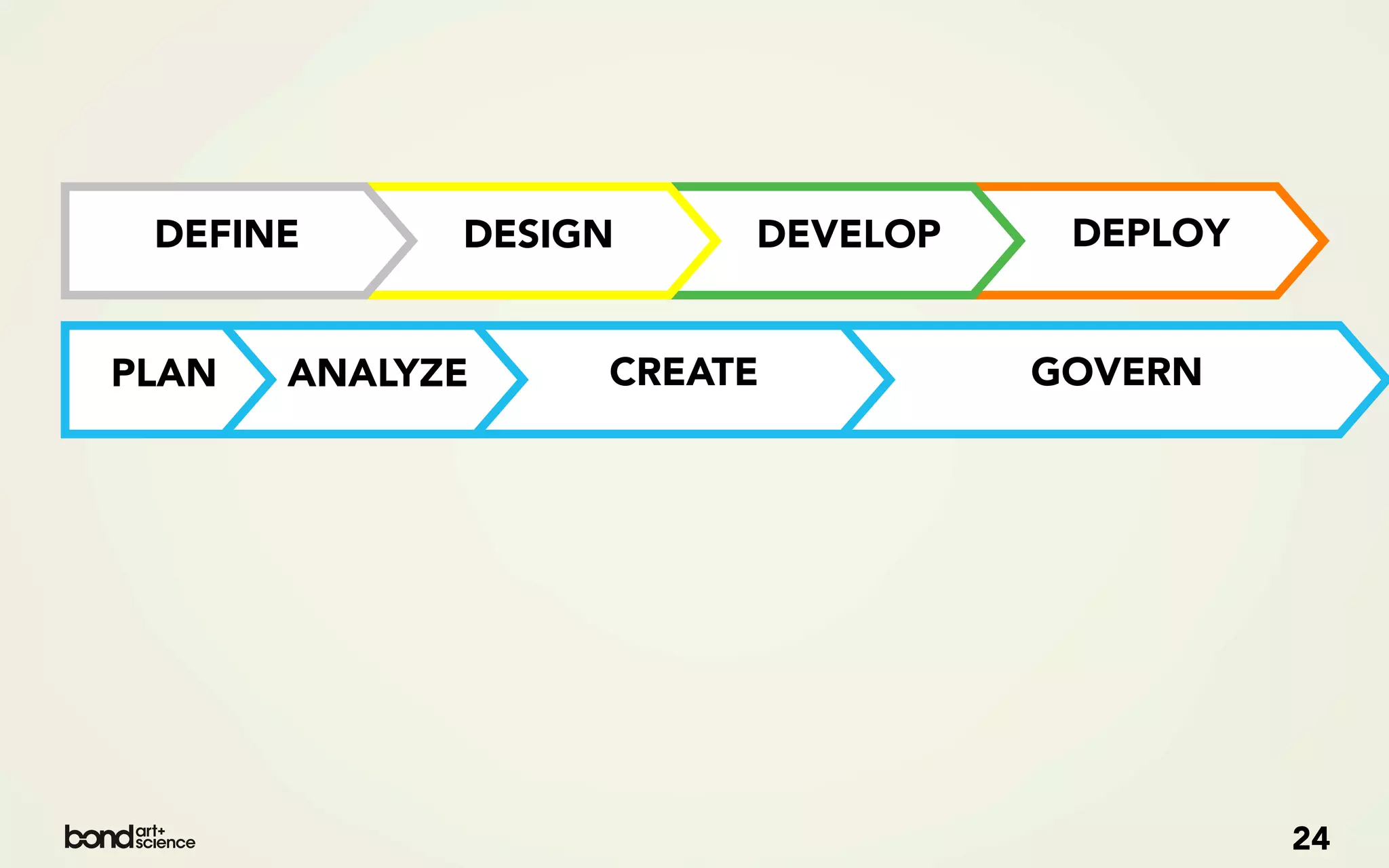 DEFINE DESIGN DEVELOP DEPLOY

PLAN ANALYZE CREATE GOVERN

bond art+ science

24